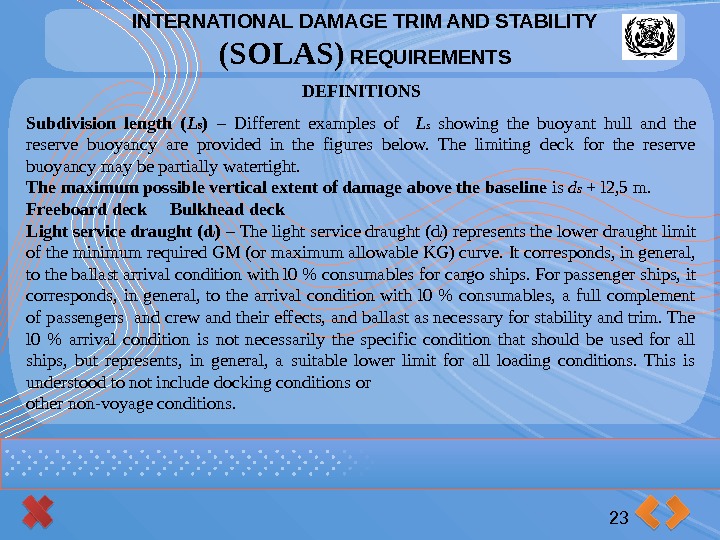 INTERNATIONAL DAMAGE TRIM AND STABILITY
(SOLAS) REQUIREMENTS

DEFINITIONS

**Subdivision length ($L_s$)** – Different examples of $L_s$ showing the buoyant hull and the reserve buoyancy are provided in the figures below. The limiting deck for the reserve buoyancy may be partially watertight.

**The maximum possible vertical extent of damage above the baseline** is $d_s$ + 12,5 m.

**Freeboard deck Bulkhead deck**

**Light service draught ($d_l$)** – The light service draught ($d_l$) represents the lower draught limit of the minimum required GM (or maximum allowable KG) curve. It corresponds, in general, to the ballast arrival condition with 10 % consumables for cargo ships. For passenger ships, it corresponds, in general, to the arrival condition with 10 % consumables, a full complement of passengers and crew and their effects, and ballast as necessary for stability and trim. The 10 % arrival condition is not necessarily the specific condition that should be used for all ships, but represents, in general, a suitable lower limit for all loading conditions. This is understood to not include docking conditions or other non-voyage conditions.

23